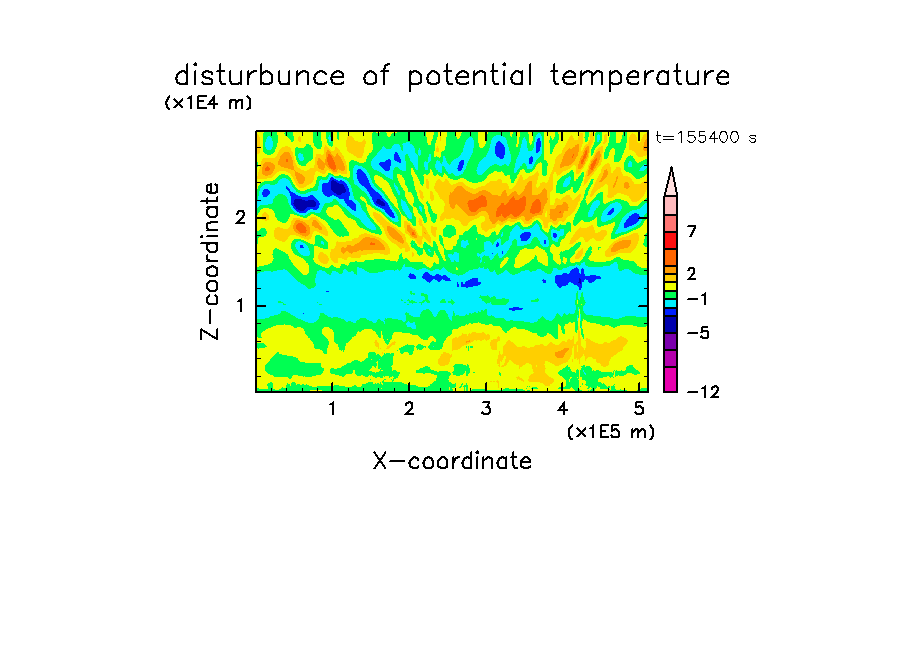 disturbunce of potential temperature

(x1E4 m)

t=155400 s

Z-coordinate

2

1

7

2

−1

−5

−12

1 2 3 4 5

(x1E5 m)

X-coordinate